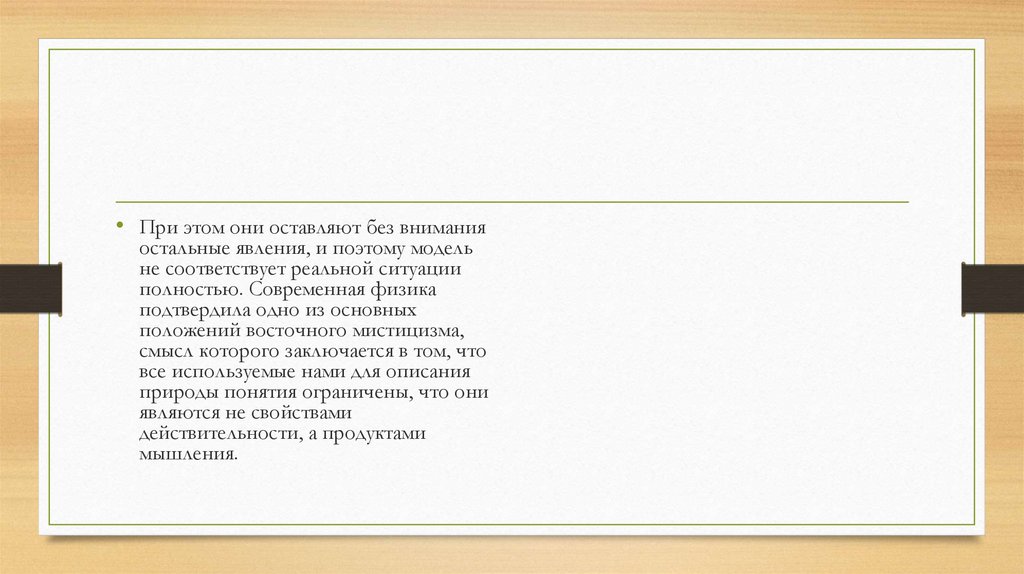 • При этом они оставляют без внимания остальные явления, и поэтому модель не соответствует реальной ситуации полностью. Современная физика подтвердила одно из основных положений восточного мистицизма, смысл которого заключается в том, что все используемые нами для описания природы понятия ограничены, что они являются не свойствами действительности, а продуктами мышления.